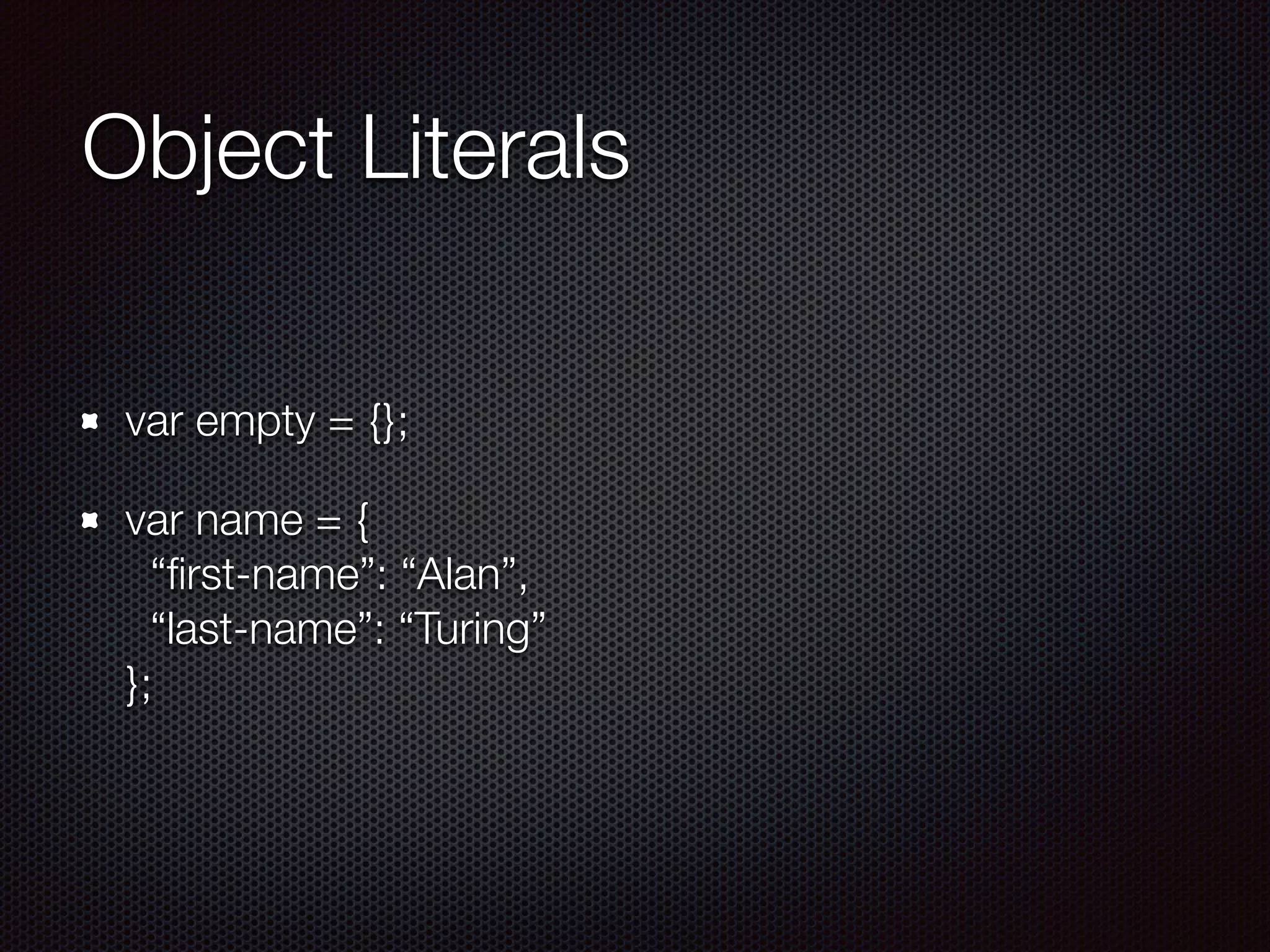 Object Literals

var empty = {};

var name = {
“first-name”: “Alan”,
“last-name”: “Turing”
};